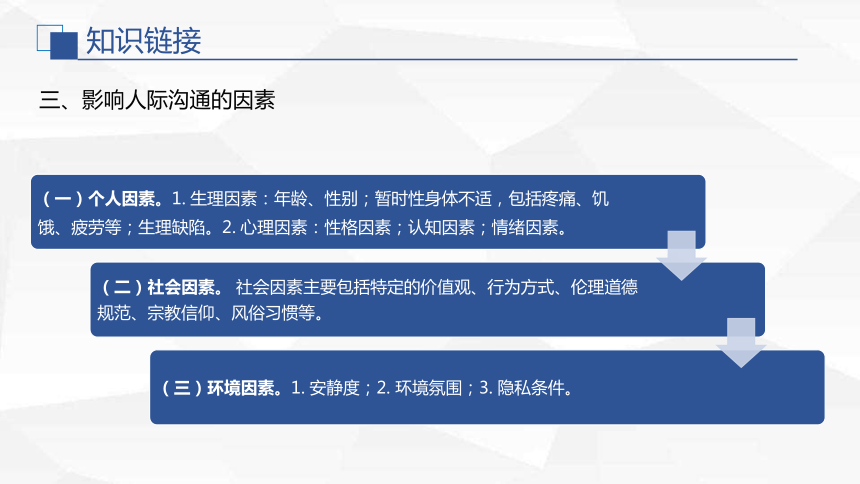 知识链接

三、影响人际沟通的因素

（一）个人因素。1. 生理因素：年龄、性别；暂时性身体不适，包括疼痛、饥饿、疲劳等；生理缺陷。2. 心理因素：性格因素；认知因素；情绪因素。

（二）社会因素。 社会因素主要包括特定的价值观、行为方式、伦理道德规范、宗教信仰、风俗习惯等。

（三）环境因素。1. 安静度；2. 环境氛围；3. 隐私条件。